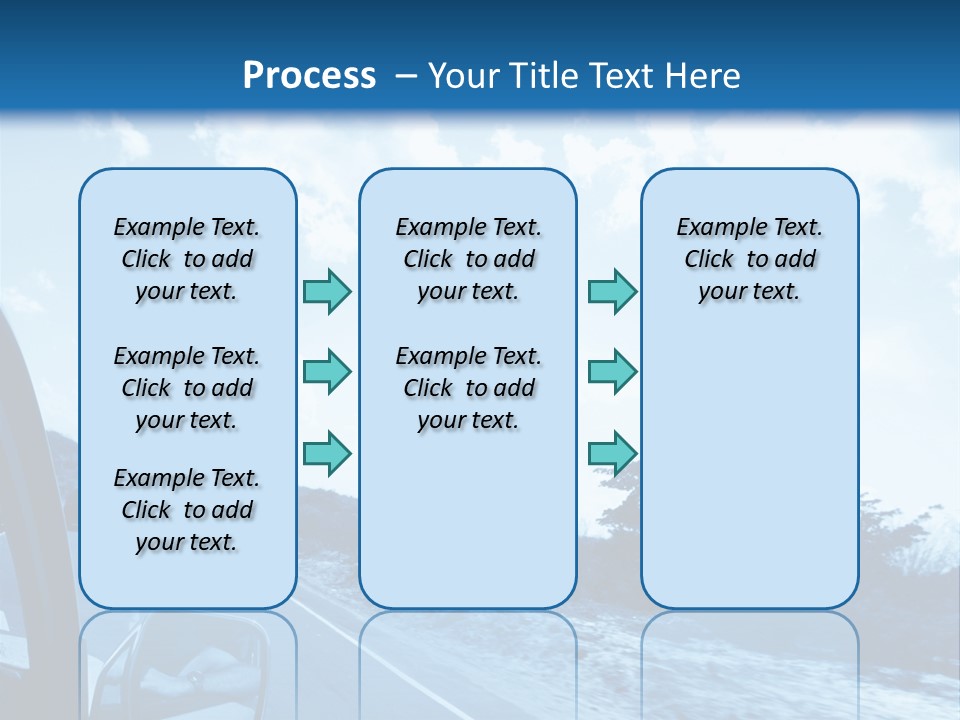 Process – Your Title Text Here

Example Text. Click to add your text.

Example Text. Click to add your text.

Example Text. Click to add your text.

Example Text. Click to add your text.

Example Text. Click to add your text.

Example Text. Click to add your text.